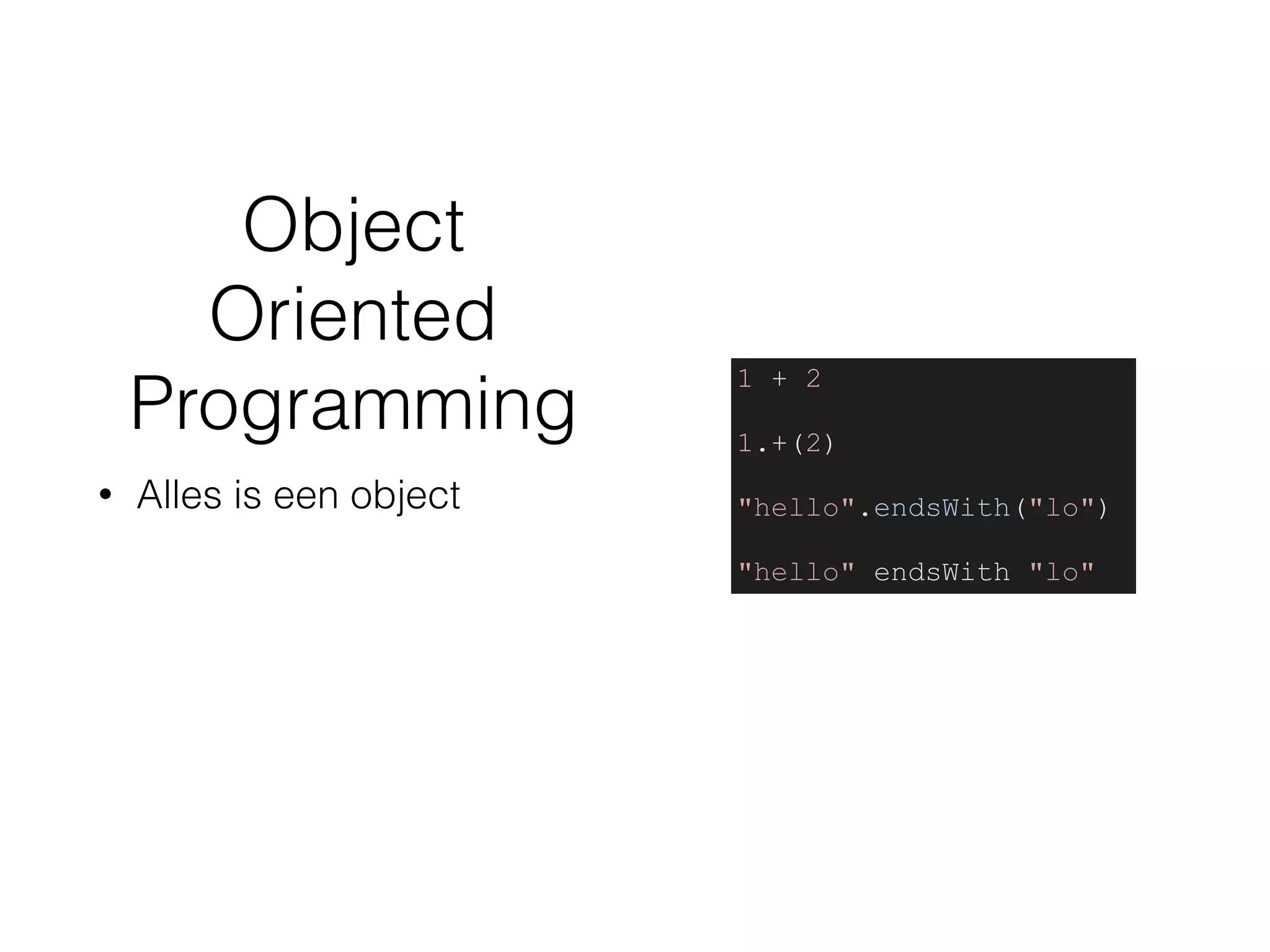 Object Oriented Programming

• Alles is een object

1 + 2

1.+(2)

"hello".endsWith("lo")

"hello" endsWith "lo"